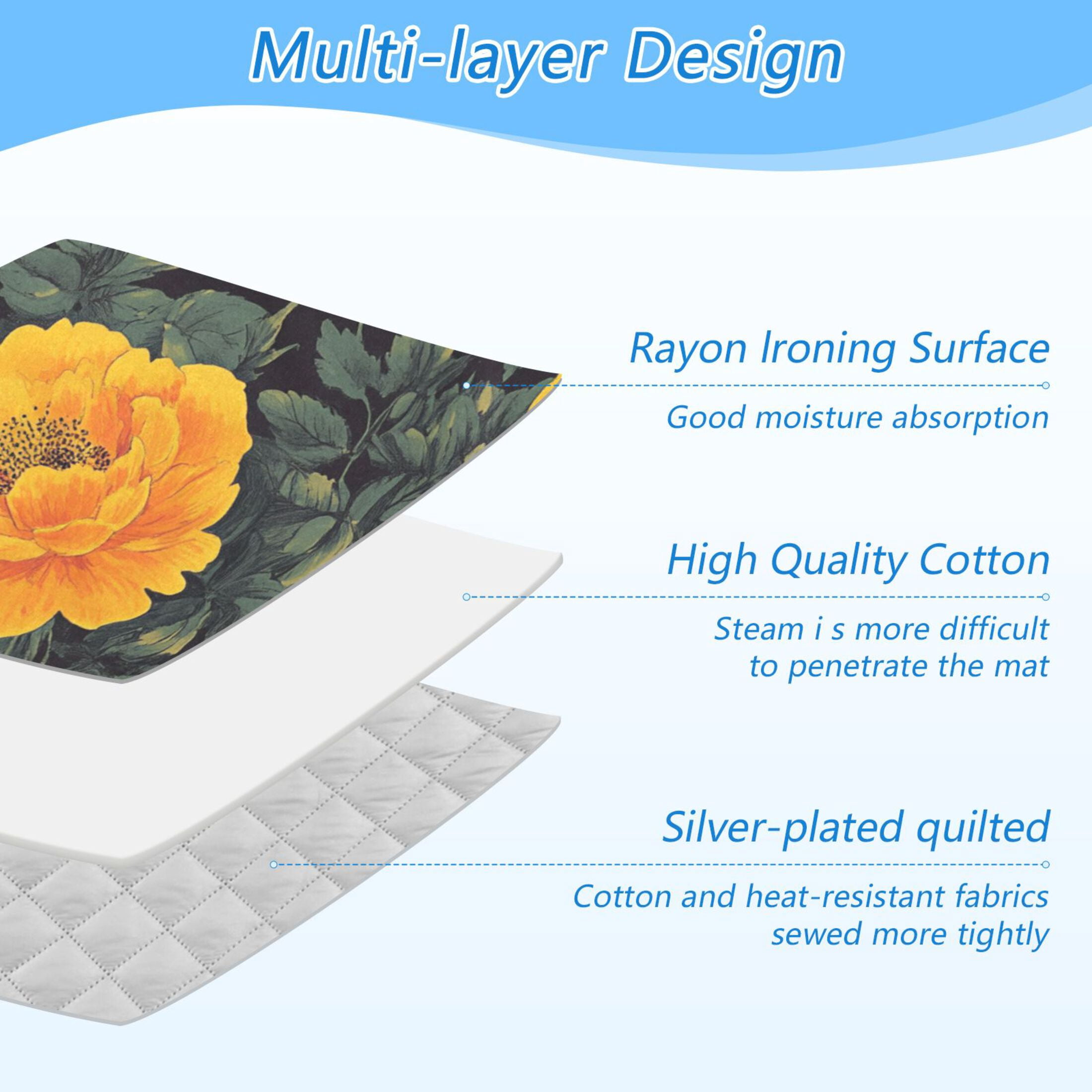 Multi-layer Design

Rayon Ironing Surface

Good moisture absorption

High Quality Cotton

Steam i s more difficult to penetrate the mat

Silver-plated quilted

Cotton and heat-resistant fabrics sewed more tightly